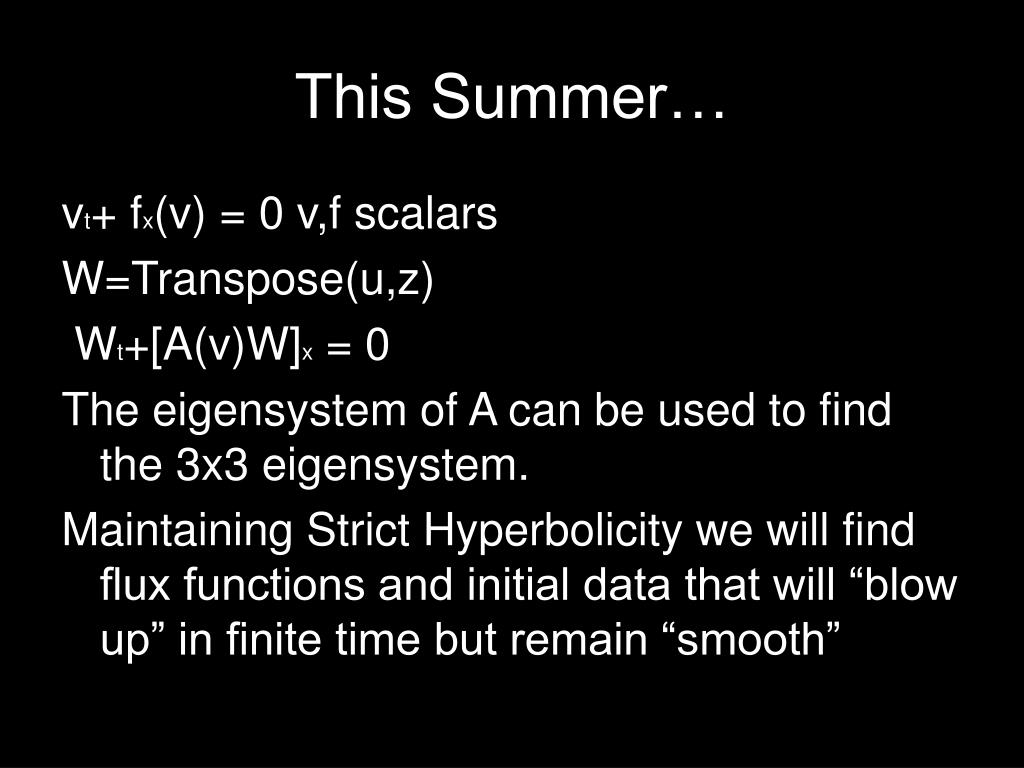 This Summer…

$v_t + f_x(v) = 0$ v,f scalars

W=Transpose(u,z)

$W_t+[A(v)W]_x = 0$

The eigensystem of A can be used to find the 3x3 eigensystem.

Maintaining Strict Hyperbolicity we will find flux functions and initial data that will “blow up” in finite time but remain “smooth”